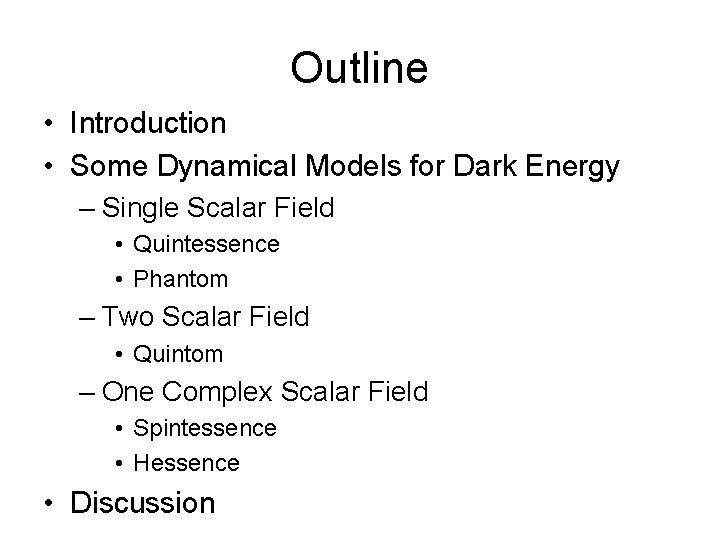 Outline

• Introduction
• Some Dynamical Models for Dark Energy
– Single Scalar Field
• Quintessence
• Phantom
– Two Scalar Field
• Quintom
– One Complex Scalar Field
• Spintessence
• Hessence
• Discussion